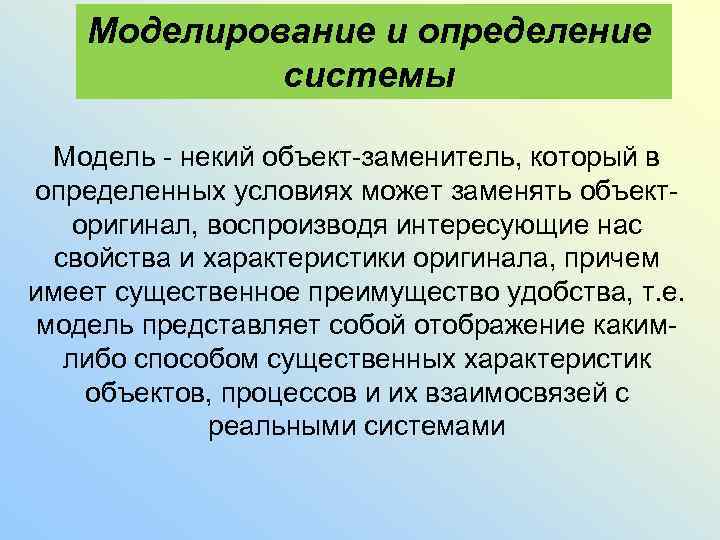 Моделирование и определение системы

Модель - некий объект-заменитель, который в определенных условиях может заменять объект-оригинал, воспроизводя интересующие нас свойства и характеристики оригинала, причем имеет существенное преимущество удобства, т.е. модель представляет собой отображение каким-либо способом существенных характеристик объектов, процессов и их взаимосвязей с реальными системами